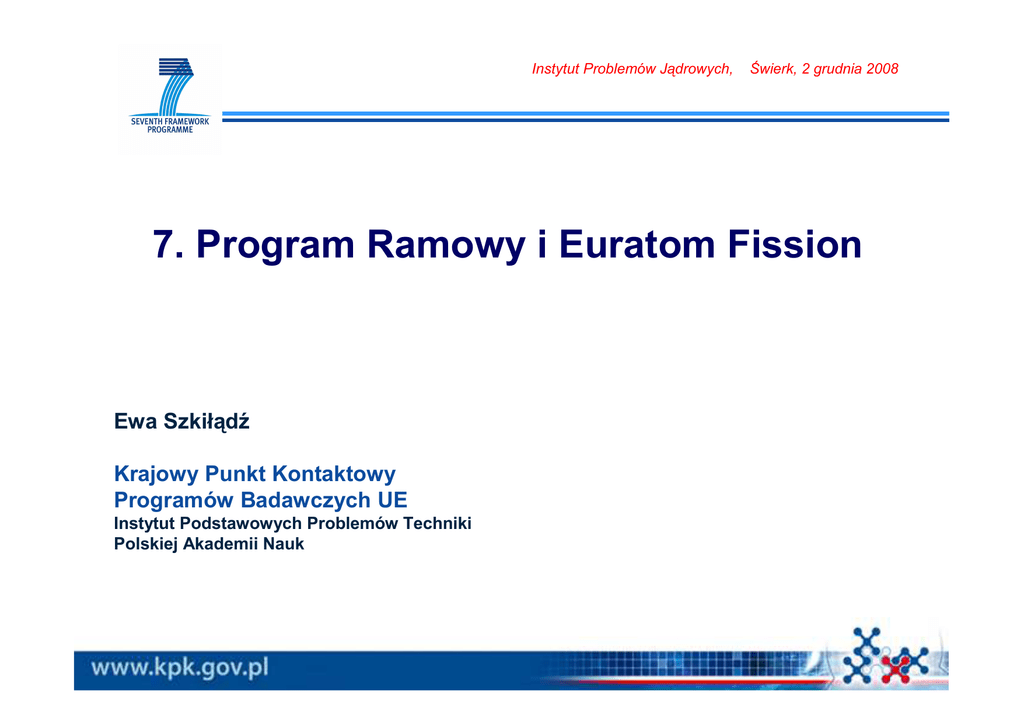 SEVENTH FRAMEWORK PROGRAMME

Instytut Problemów Jądrowych, Świerk, 2 grudnia 2008

7. Program Ramowy i Euratom Fission

Ewa Szkiłądź

Krajowy Punkt Kontaktowy
Programów Badawczych UE
Instytut Podstawowych Problemów Techniki
Polskiej Akademii Nauk

www.kpk.gov.pl